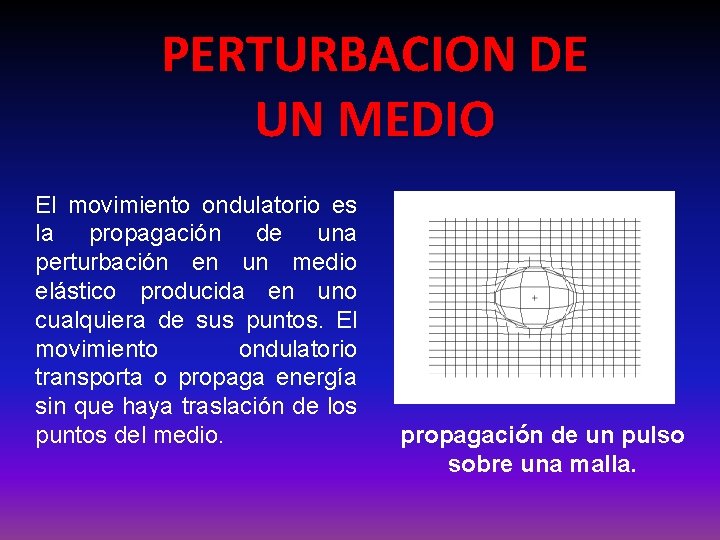 PERTURBACION DE UN MEDIO

El movimiento ondulatorio es la propagación de una perturbación en un medio elástico producida en uno cualquiera de sus puntos. El movimiento ondulatorio transporta o propaga energía sin que haya traslación de los puntos del medio.

propagación de un pulso sobre una malla.